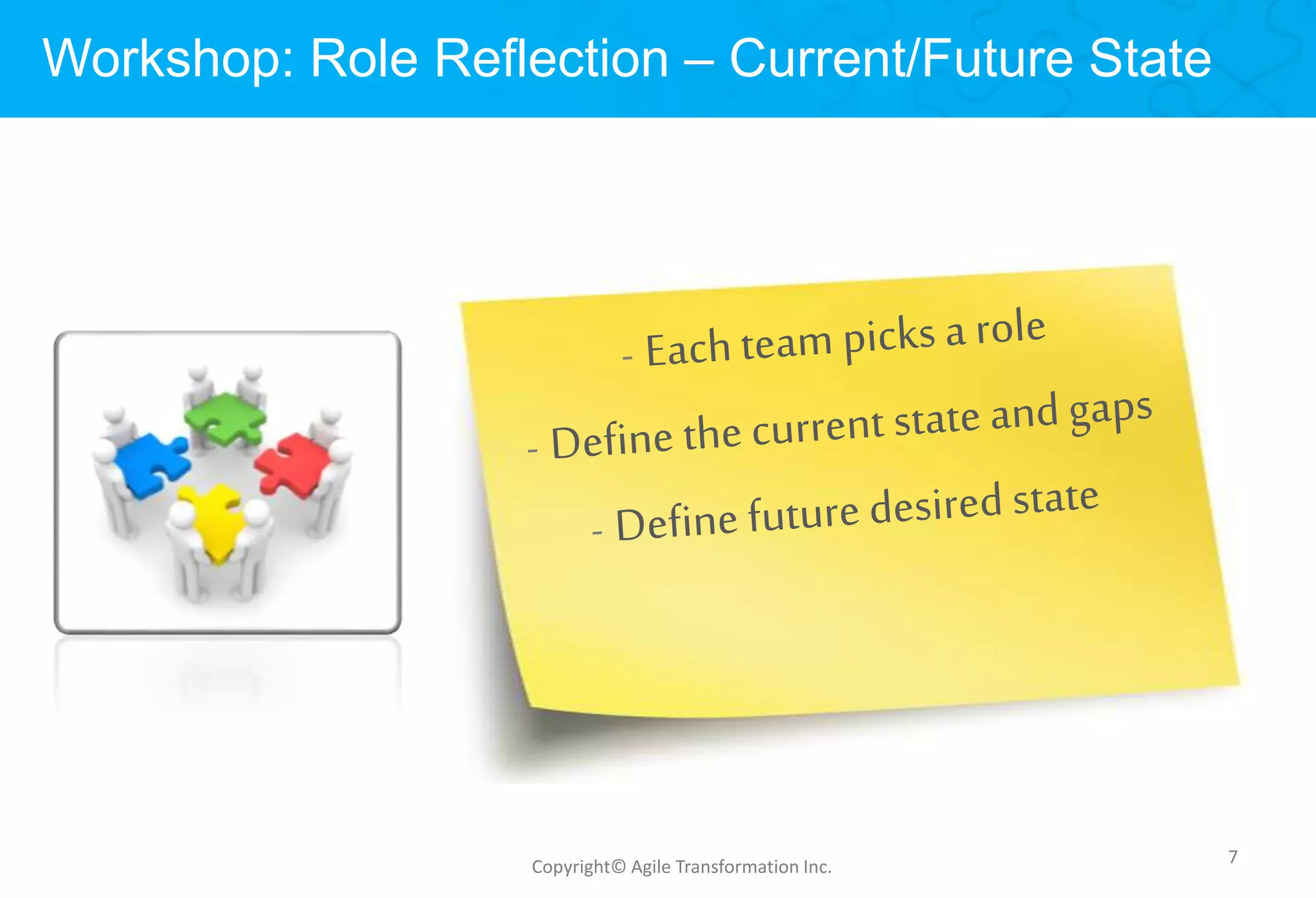 Workshop: Role Reflection – Current/Future State

- Each team picks a role

- Define the current state and gaps

- Define future desired state

Copyright© Agile Transformation Inc.

7